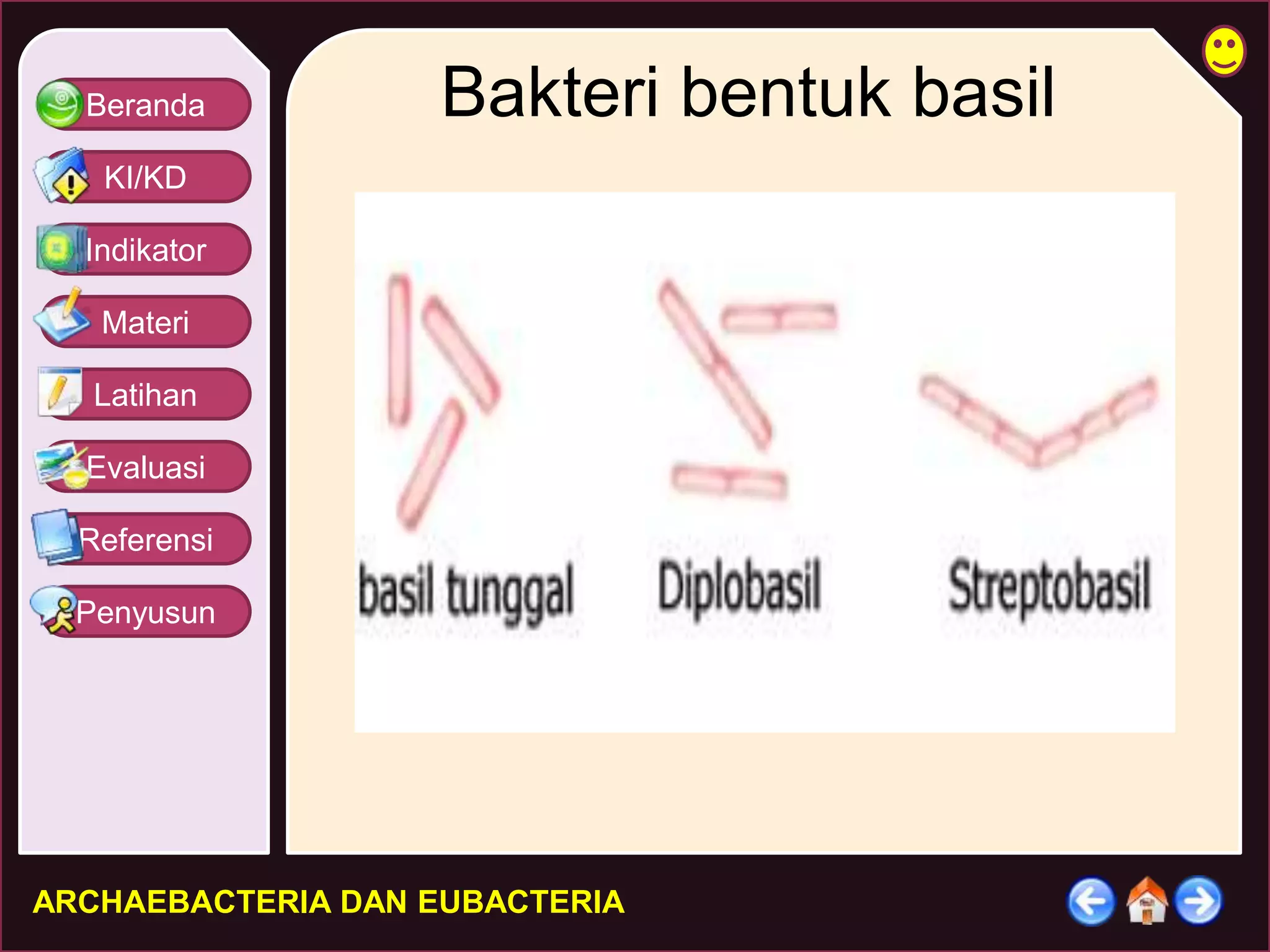 Beranda
KI/KD
Indikator
Materi
Latihan
Evaluasi
Referensi
Penyusun

Bakteri bentuk basil

basil tunggal
Diplobasil
Streptobasil

ARCHAEBACTERIA DAN EUBACTERIA